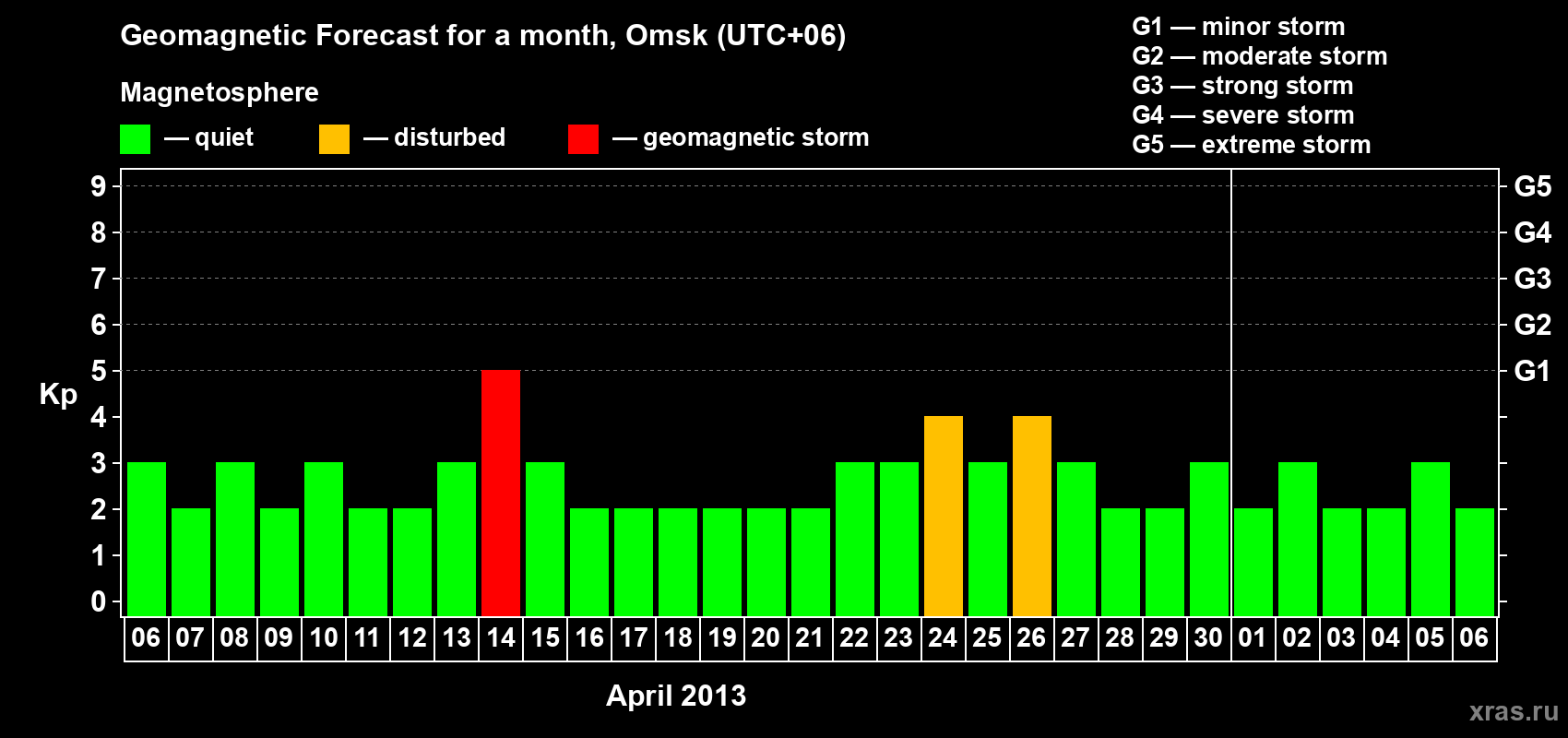 Geomagnetic Forecast for a month, Omsk (UTC+06)

Magnetosphere

— quiet — disturbed — geomagnetic storm

G1 — minor storm
G2 — moderate storm
G3 — strong storm
G4 — severe storm
G5 — extreme storm

Kp

9 8 7 6 5 4 3 2 1 0

G5 G4 G3 G2 G1

06 07 08 09 10 11 12 13 14 15 16 17 18 19 20 21 22 23 24 25 26 27 28 29 30 01 02 03 04 05 06

April 2013

xras.ru